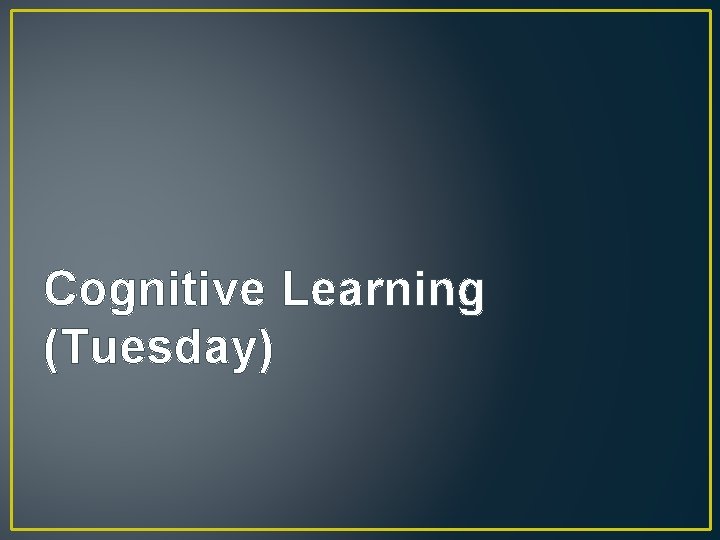 Cognitive Learning
(Tuesday)